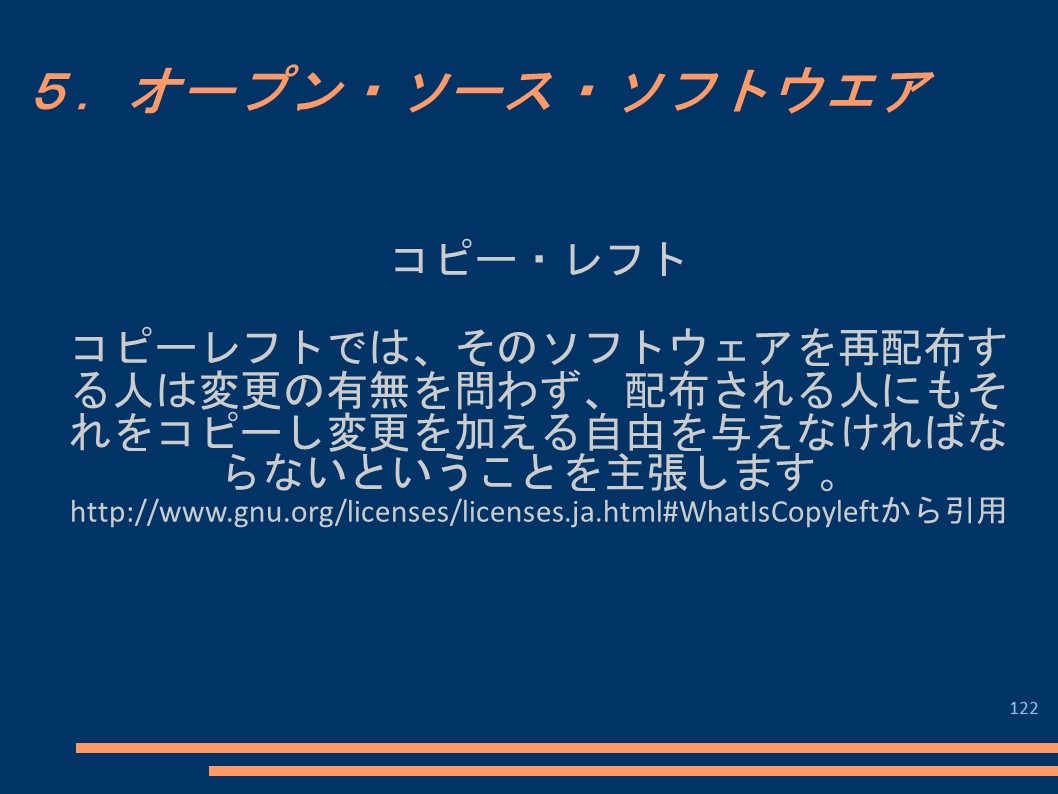 ５．オープン・ソース・ソフトウエア

コピー・レフト

コピーレフトでは、そのソフトウェアを再配布する人は変更の有無を問わず、配布される人にもそれをコピーし変更を加える自由を与えなければならないということを主張します。
http://www.gnu.org/licenses/licenses.ja.html#WhatIsCopyleftから引用

122